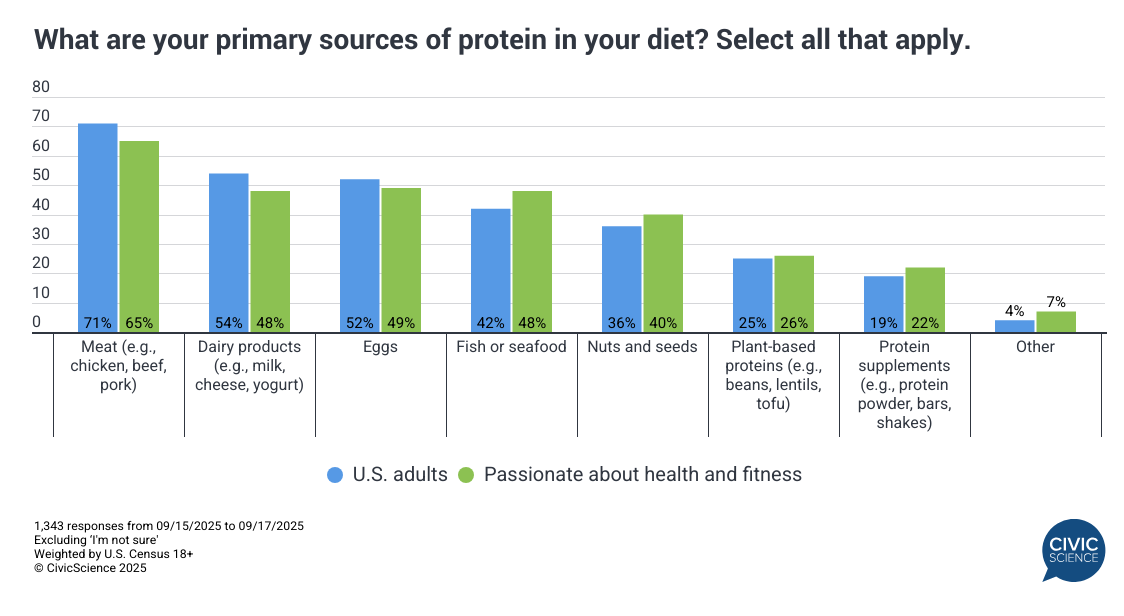 What are your primary sources of protein in your diet? Select all that apply.

80
70
60
50
40
30
20
10
0

71% 65%
54% 48%
52% 49%
42% 48%
36% 40%
25% 26%
19% 22%
4% 7%

Meat (e.g., chicken, beef, pork)
Dairy products (e.g., milk, cheese, yogurt)
Eggs
Fish or seafood
Nuts and seeds
Plant-based proteins (e.g., beans, lentils, tofu)
Protein supplements (e.g., protein powder, bars, shakes)
Other

U.S. adults
Passionate about health and fitness

1,343 responses from 09/15/2025 to 09/17/2025
Excluding 'I'm not sure'
Weighted by U.S. Census 18+
© CivicScience 2025

CIVIC SCIENCE